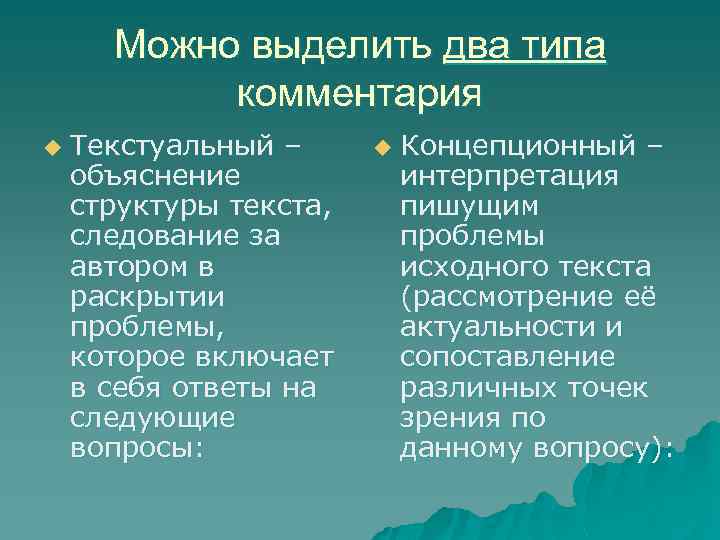 Можно выделить два типа комментария

Текстуальный – объяснение структуры текста, следование за автором в раскрытии проблемы, которое включает в себя ответы на следующие вопросы:

Концепционный – интерпретация пишущим проблемы исходного текста (рассмотрение её актуальности и сопоставление различных точек зрения по данному вопросу):